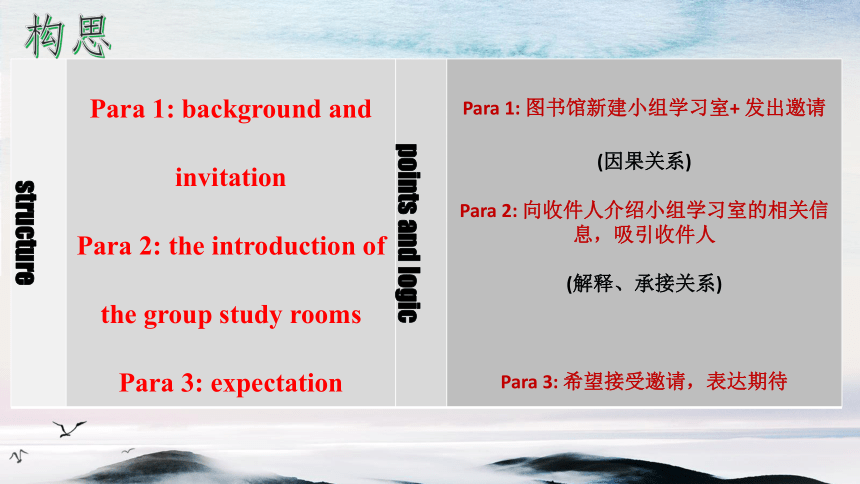 构思

structure

Para 1: background and invitation

Para 2: the introduction of the group study rooms

Para 3: expectation

points and logic

Para 1: 图书馆新建小组学习室+ 发出邀请

(因果关系)

Para 2: 向收件人介绍小组学习室的相关信息，吸引收件人

(解释、承接关系)

Para 3: 希望接受邀请，表达期待